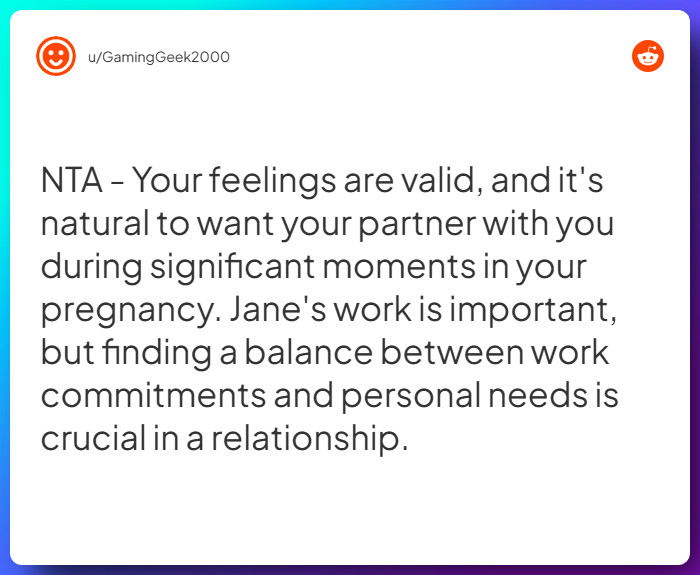 u/GamingGeek2000

NTA - Your feelings are valid, and it's natural to want your partner with you during significant moments in your pregnancy. Jane's work is important, but finding a balance between work commitments and personal needs is crucial in a relationship.